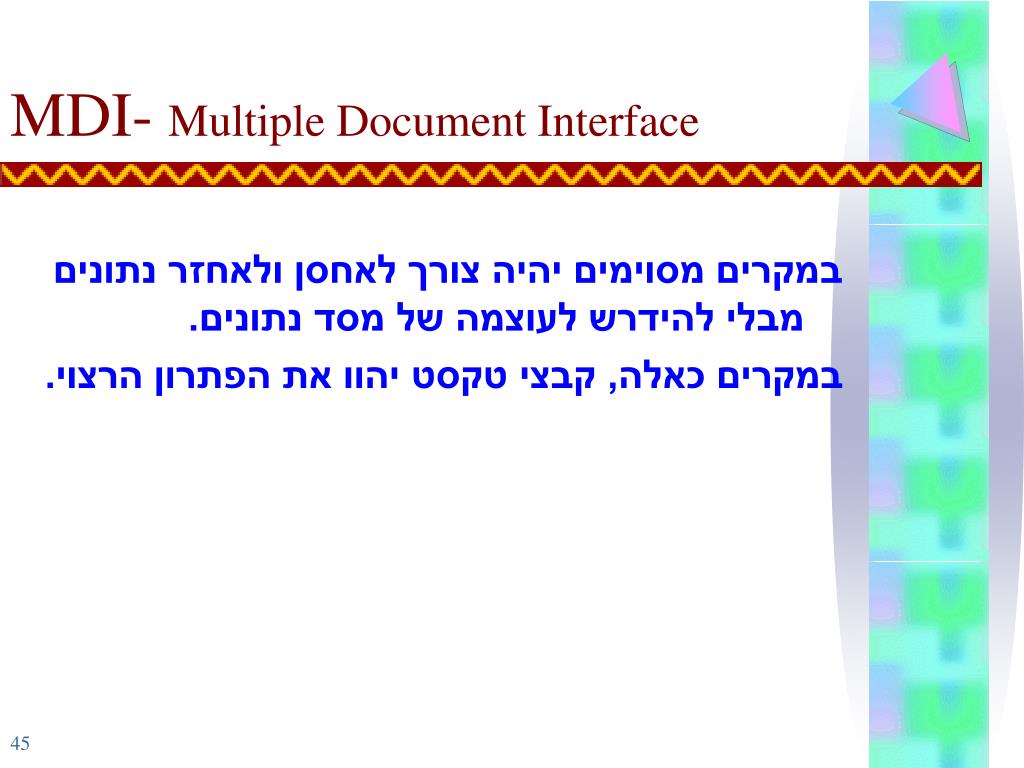 MDI- Multiple Document Interface

במקרים מסוימים יהיה צורך לאחסן ולאחזר נתונים מבלי להידרש לעוצמה של מסד נתונים.

במקרים כאלה, קבצי טקסט יהוו את הפתרון הרצוי.

45